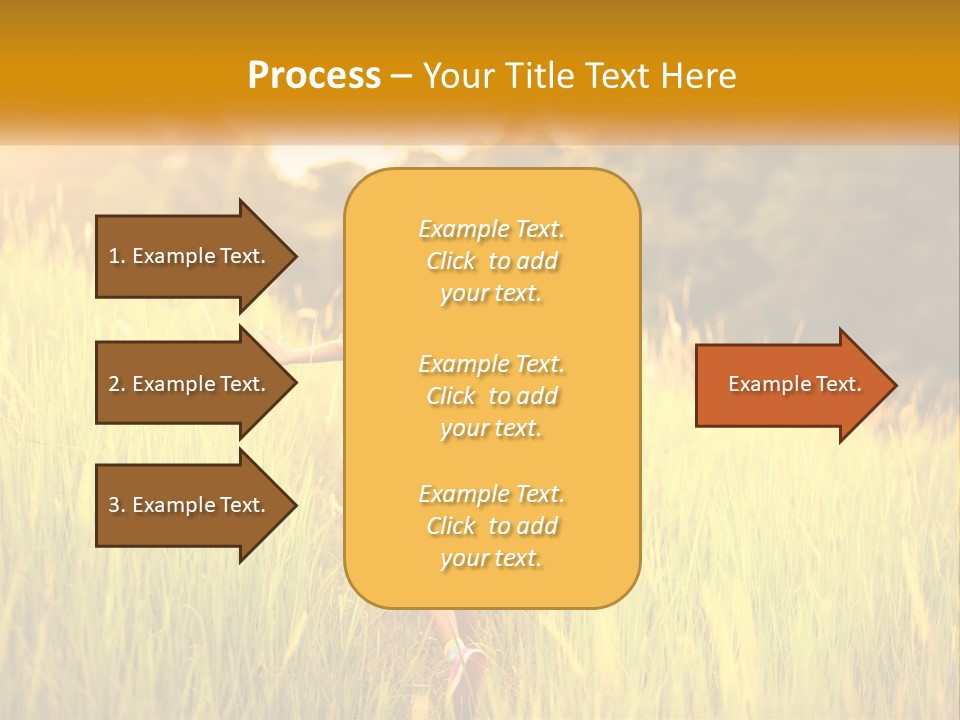 Process – Your Title Text Here

1. Example Text.

2. Example Text.

3. Example Text.

Example Text. Click to add your text.

Example Text. Click to add your text.

Example Text. Click to add your text.

Example Text.